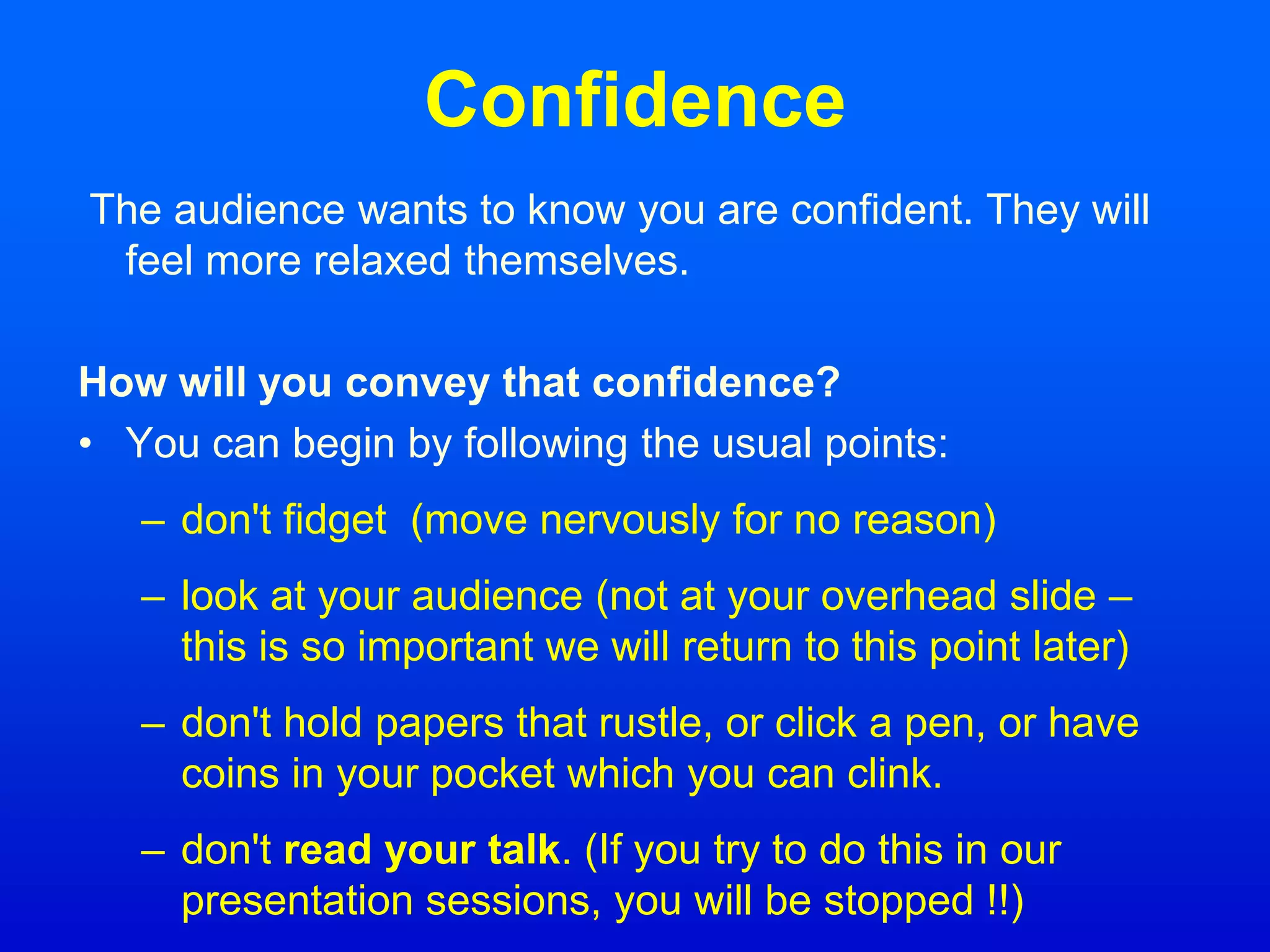 Confidence

The audience wants to know you are confident. They will feel more relaxed themselves.

How will you convey that confidence?

• You can begin by following the usual points:

– don't fidget (move nervously for no reason)

– look at your audience (not at your overhead slide – this is so important we will return to this point later)

– don't hold papers that rustle, or click a pen, or have coins in your pocket which you can clink.

– don't read your talk. (If you try to do this in our presentation sessions, you will be stopped !!)